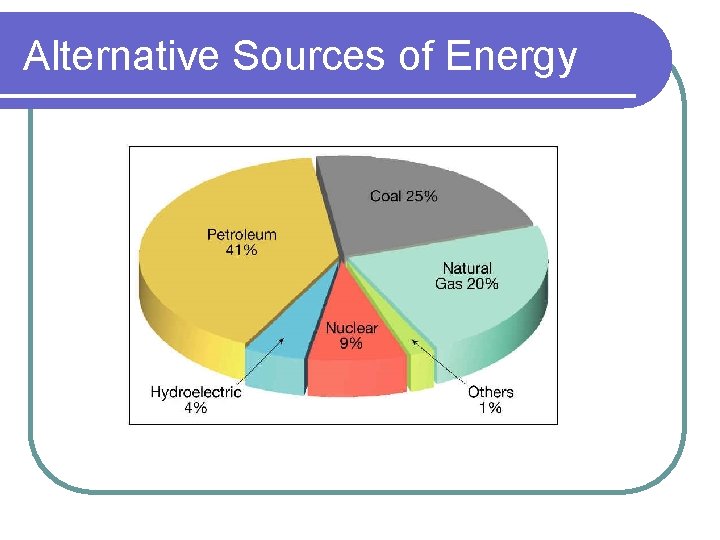 Alternative Sources of Energy

Coal 25%

Petroleum
41%

Natural
Gas 20%

Nuclear
9%

Hydroelectric
4%

Others
1%